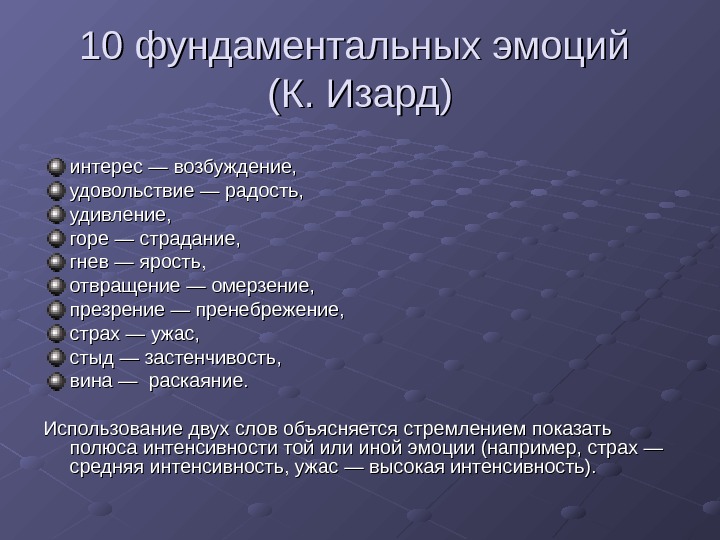 10 фундаментальных эмоций (К. Изард)

интерес — возбуждение,
удовольствие — радость,
удивление,
горе — страдание,
гнев — ярость,
отвращение — омерзение,
презрение — пренебрежение,
страх — ужас,
стыд — застенчивость,
вина — раскаяние.

Использование двух слов объясняется стремлением показать полюса интенсивности той или иной эмоции (например, страх — средняя интенсивность, ужас — высокая интенсивность).